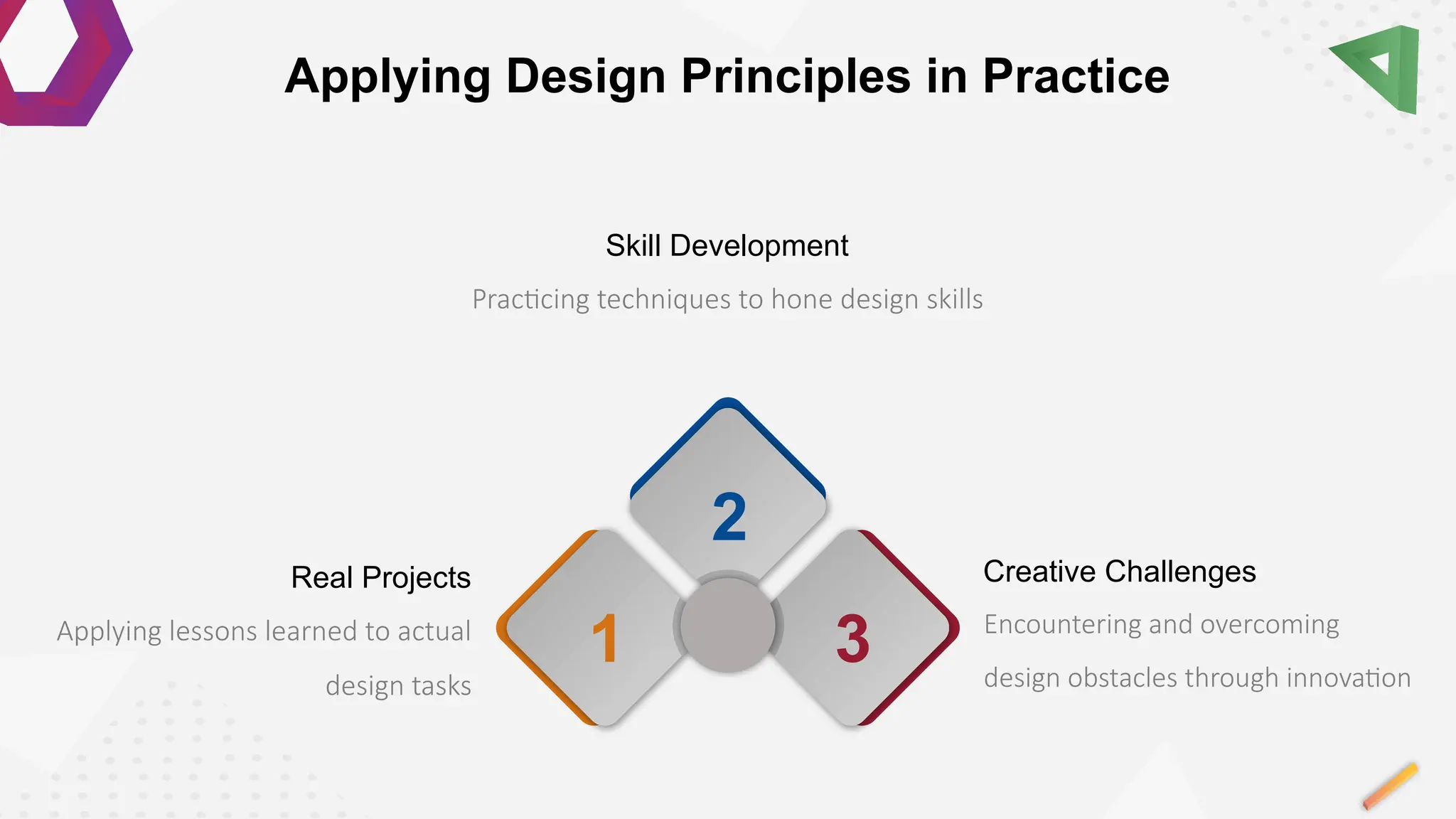 Applying Design Principles in Practice

Skill Development

Practicing techniques to hone design skills

2

Real Projects

Applying lessons learned to actual design tasks

1

3

Creative Challenges

Encountering and overcoming design obstacles through innovation